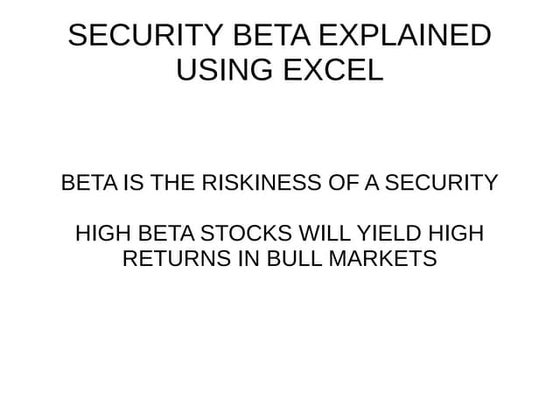 SECURITY BETA EXPLAINED USING EXCEL

BETA IS THE RISKINESS OF A SECURITY

HIGH BETA STOCKS WILL YIELD HIGH RETURNS IN BULL MARKETS